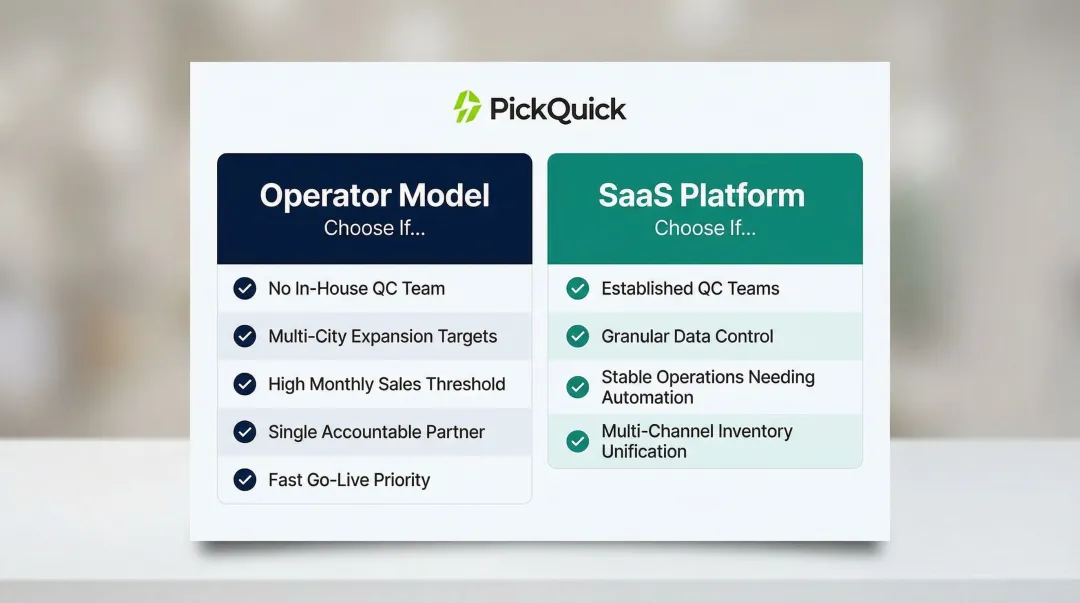 PickQuick

Operator Model
Choose If...

No In-House QC Team
Multi-City Expansion Targets
High Monthly Sales Threshold
Single Accountable Partner
Fast Go-Live Priority

SaaS Platform
Choose If...

Established QC Teams
Granular Data Control
Stable Operations Needing Automation
Multi-Channel Inventory Unification